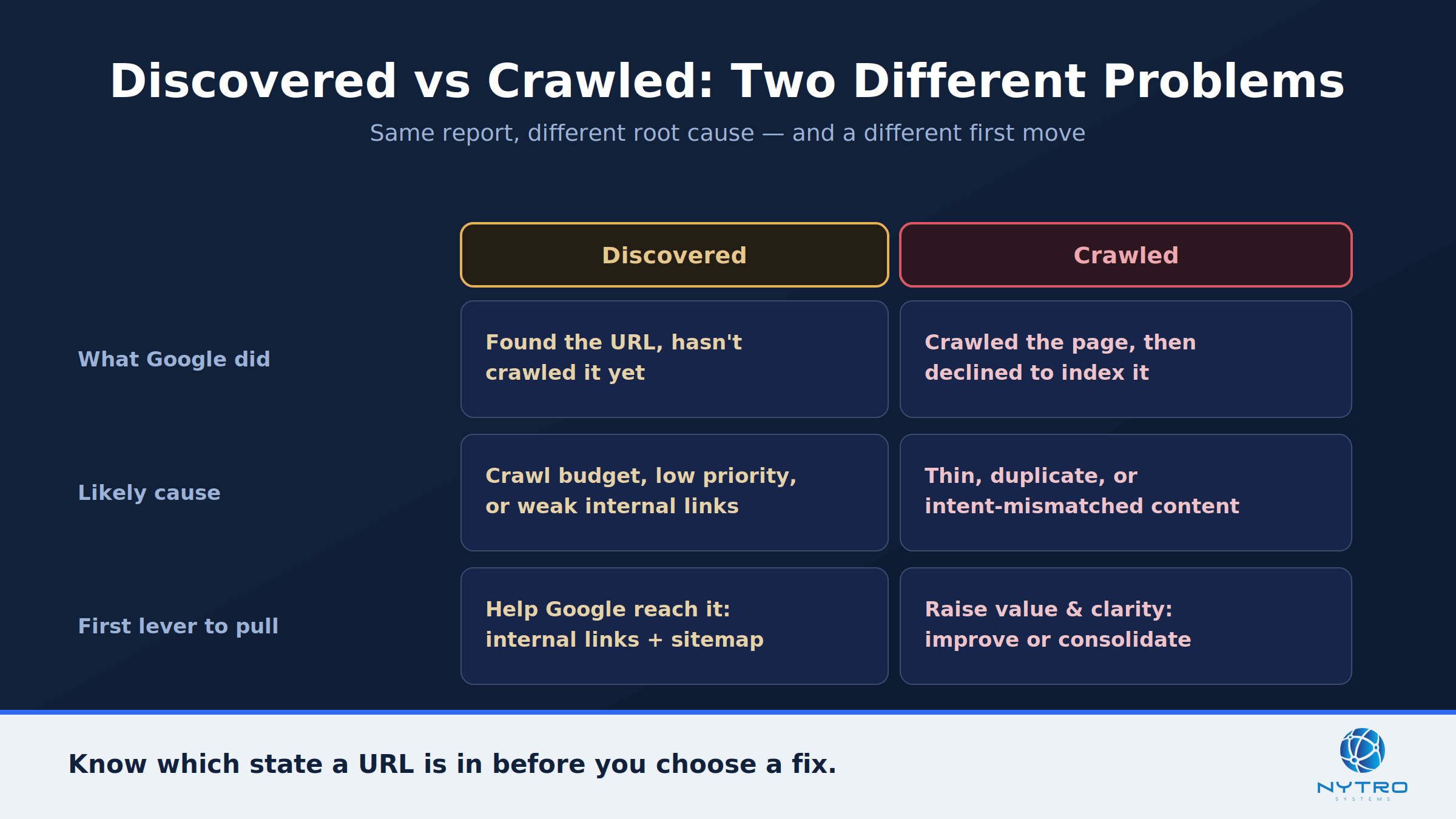 Discovered vs Crawled: Two Different Problems

Same report, different root cause — and a different first move

| | Discovered | Crawled |
|---|---|---|
| What Google did | Found the URL, hasn't crawled it yet | Crawled the page, then declined to index it |
| Likely cause | Crawl budget, low priority, or weak internal links | Thin, duplicate, or intent-mismatched content |
| First lever to pull | Help Google reach it: internal links + sitemap | Raise value & clarity: improve or consolidate |

Know which state a URL is in before you choose a fix.

NYTRO
SYSTEMS